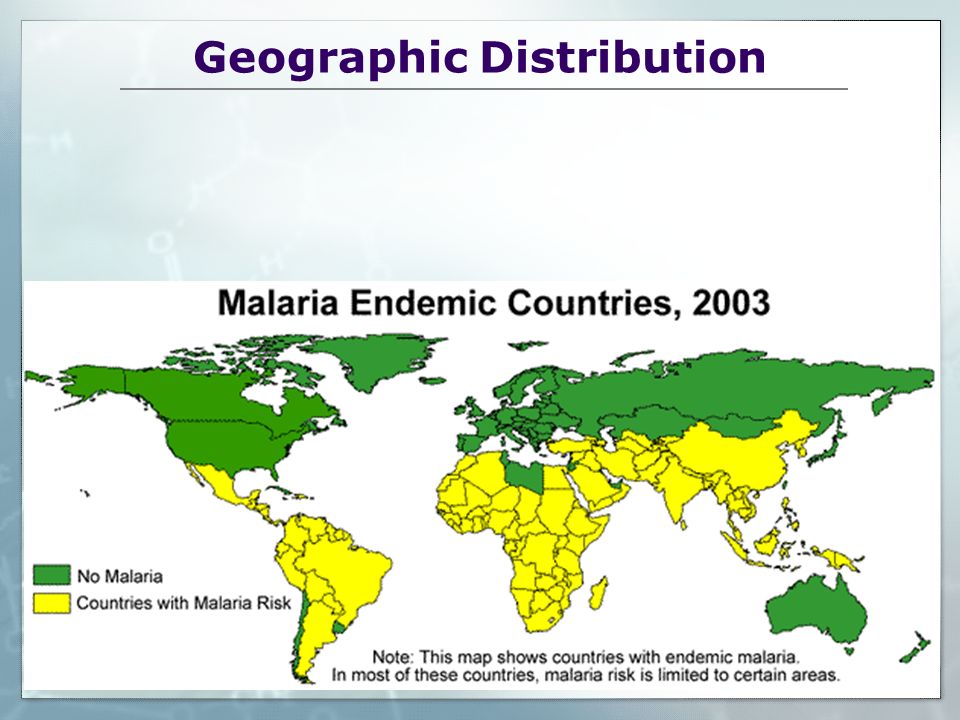 Geographic Distribution

Malaria Endemic Countries, 2003

No Malaria

Countries with Malaria Risk

Note: This map shows countries with endemic malaria. In most of these countries, malaria risk is limited to certain areas.